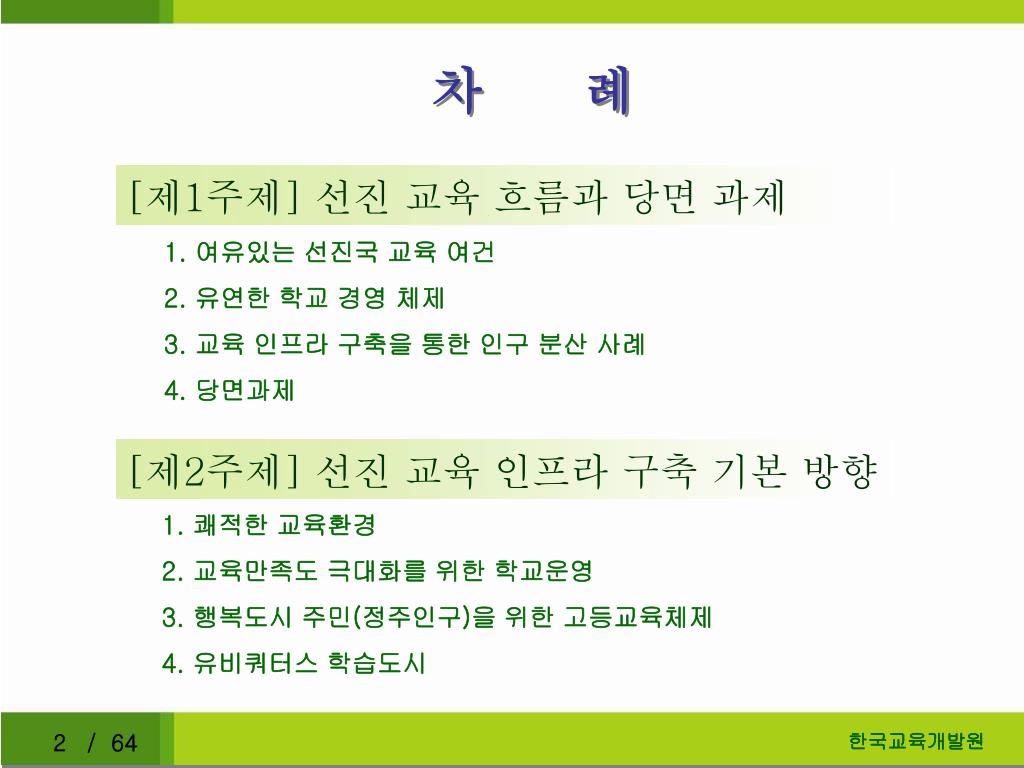 차 례

[제1주제] 선진 교육 흐름과 당면 과제

1. 여유있는 선진국 교육 여건

2. 유연한 학교 경영 체제

3. 교육 인프라 구축을 통한 인구 분산 사례

4. 당면과제

[제2주제] 선진 교육 인프라 구축 기본 방향

1. 쾌적한 교육환경

2. 교육만족도 극대화를 위한 학교운영

3. 행복도시 주민(정주인구)을 위한 고등교육체제

4. 유비쿼터스 학습도시

2 / 64

한국교육개발원